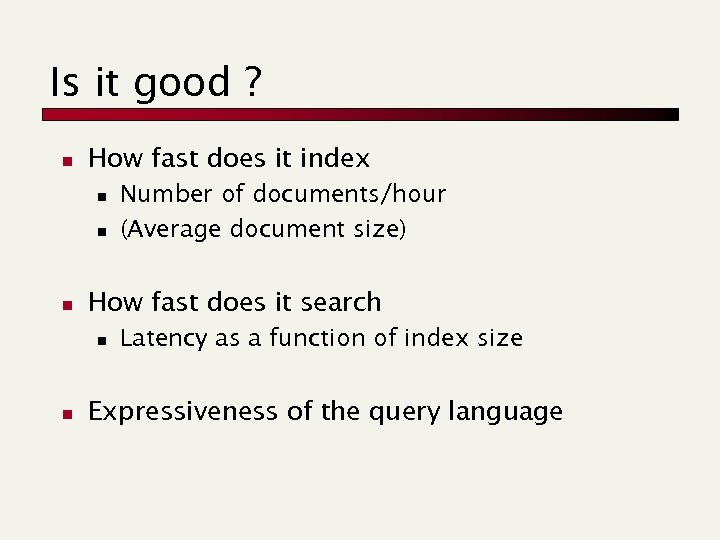 Is it good ?

- How fast does it index
  - Number of documents/hour
  - (Average document size)

- How fast does it search
  - Latency as a function of index size

- Expressiveness of the query language